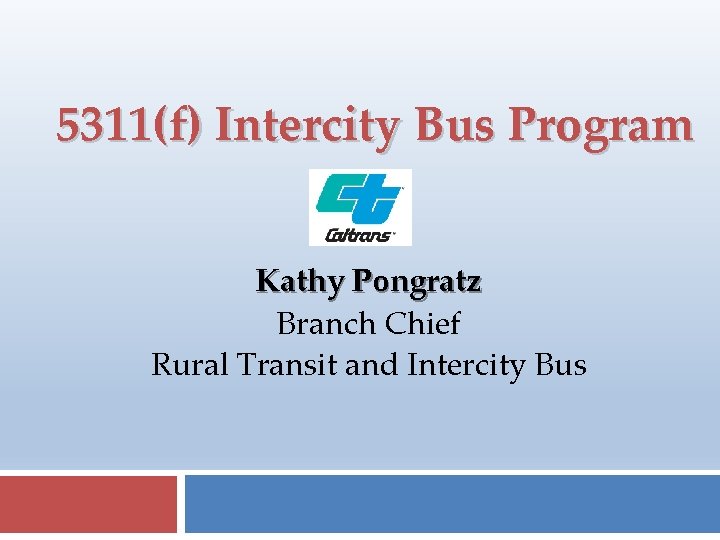 5311(f) Intercity Bus Program

Caltrans

Kathy Pongratz
Branch Chief
Rural Transit and Intercity Bus